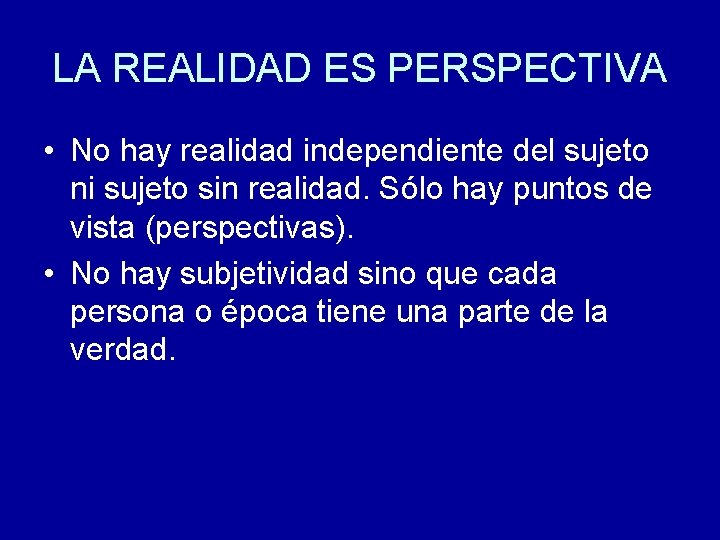 LA REALIDAD ES PERSPECTIVA

• No hay realidad independiente del sujeto ni sujeto sin realidad. Sólo hay puntos de vista (perspectivas).

• No hay subjetividad sino que cada persona o época tiene una parte de la verdad.